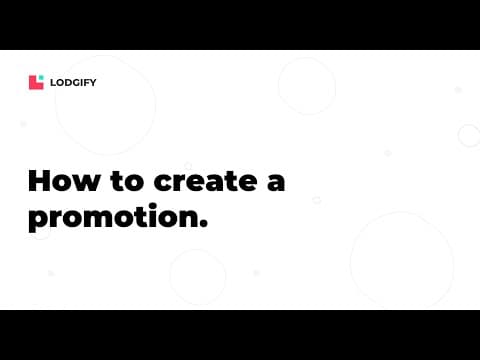 LODGIFY

How to create a promotion.